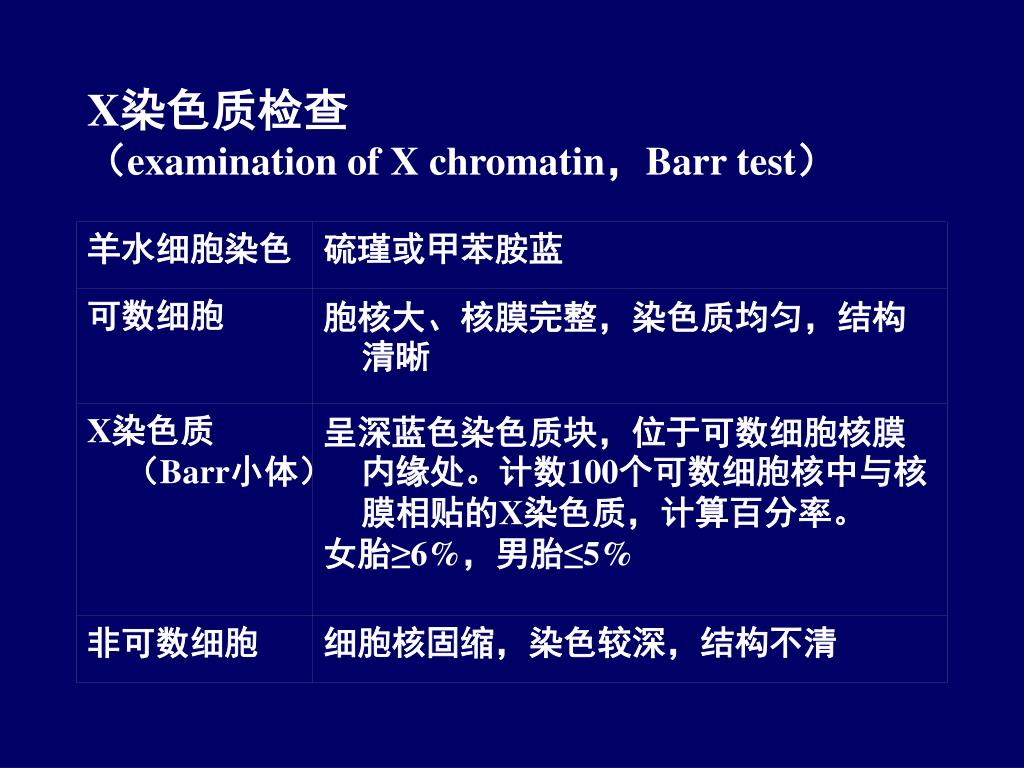 X染色质检查
（examination of X chromatin，Barr test）

| 羊水细胞染色 | 硫瑾或甲苯胺蓝 |
|---|---|
| 可数细胞 | 胞核大、核膜完整，染色质均匀，结构清晰 |
| X染色质（Barr小体） | 呈深蓝色染色质块，位于可数细胞核膜内缘处。计数100个可数细胞核中与核膜相贴的X染色质，计算百分率。女胎≥6%，男胎≤5% |
| 非可数细胞 | 细胞核固缩，染色较深，结构不清 |